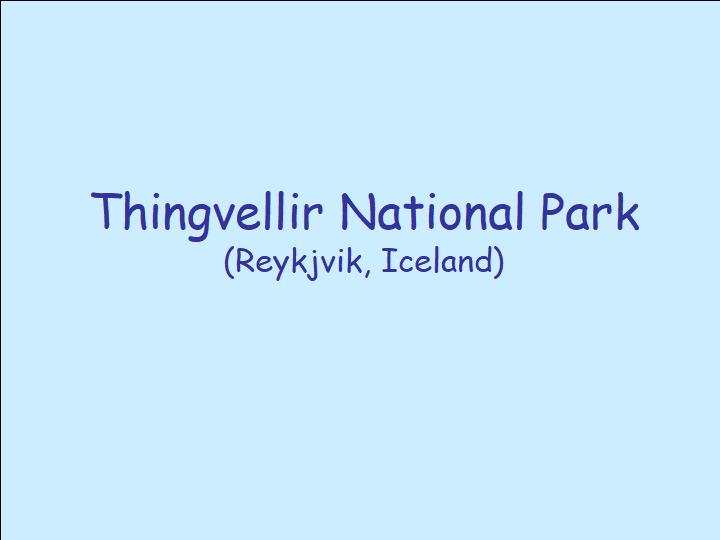 Thingvellir National Park
(Reykjvik, Iceland)